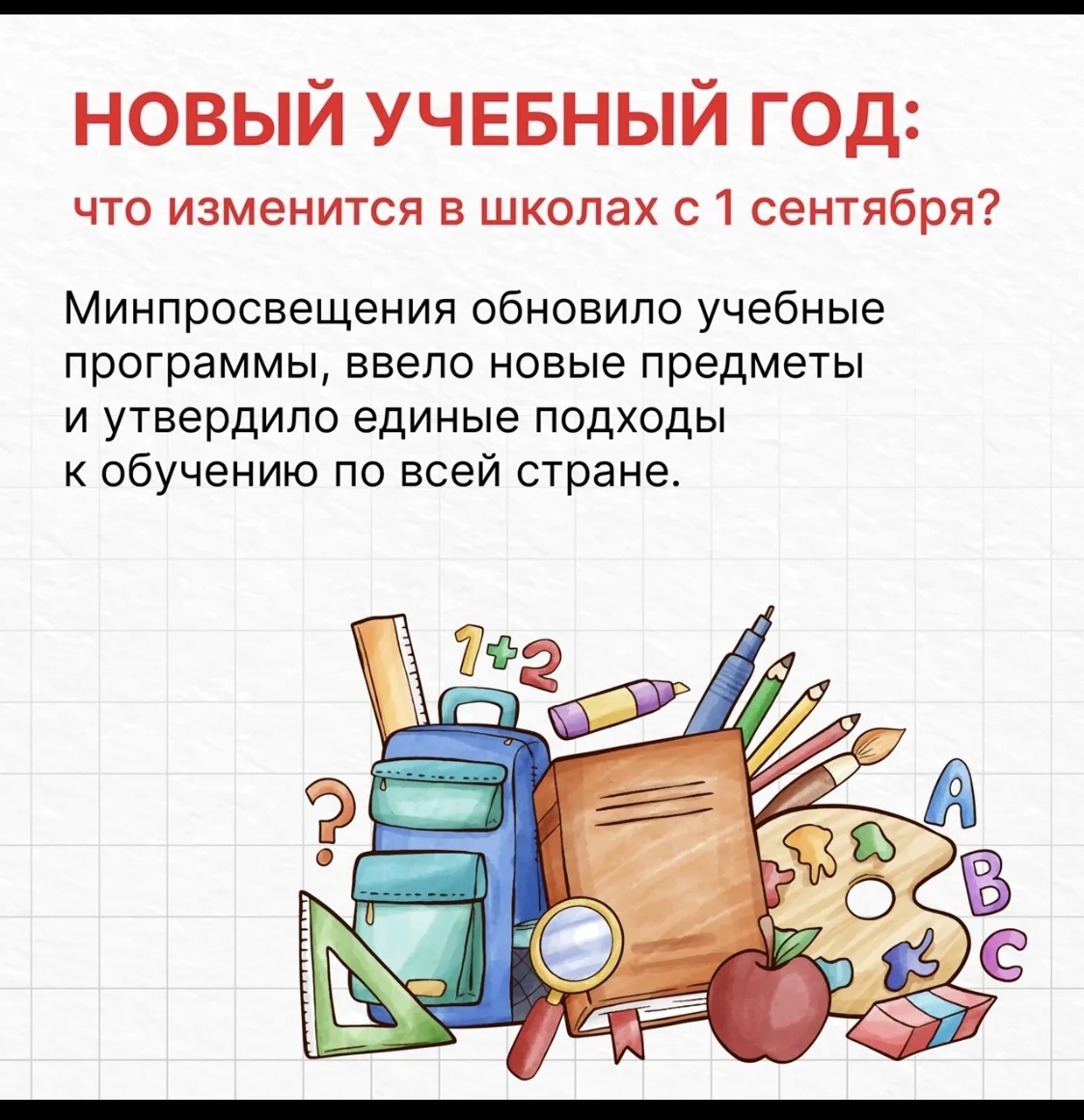 НОВЫЙ УЧЕБНЫЙ ГОД:
что изменится в школах с 1 сентября?

Минпросвещения обновило учебные программы, ввело новые предметы и утвердило единые подходы к обучению по всей стране.

1+2
?
A
B
C